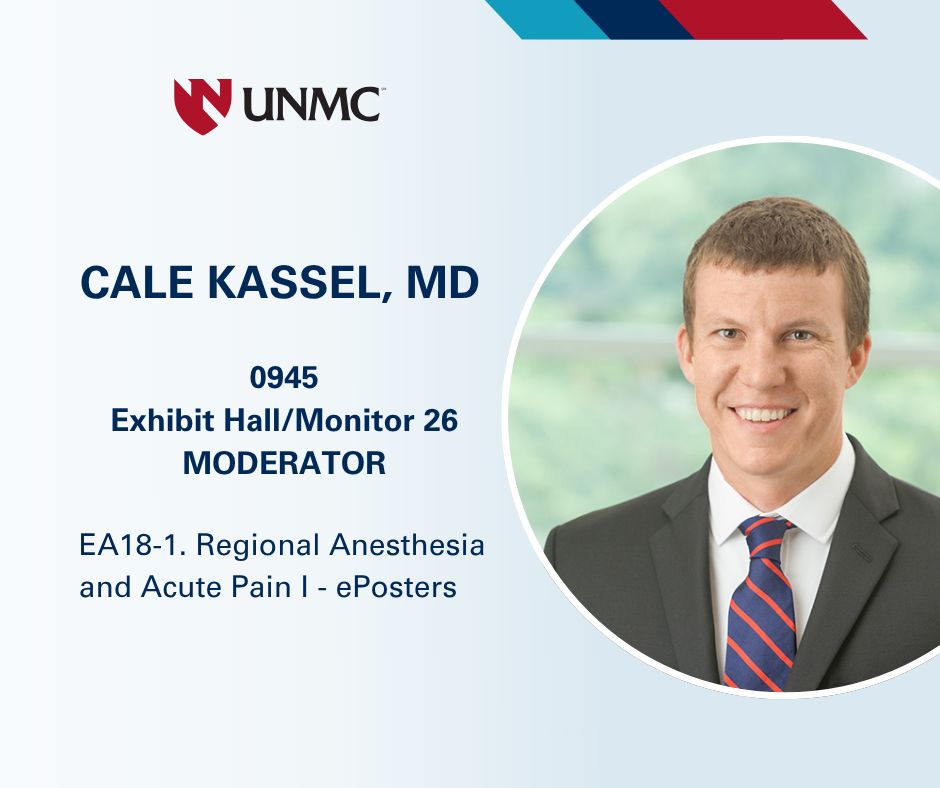 UNMC

CALE KASSEL, MD

0945
Exhibit Hall/Monitor 26
MODERATOR

EA18-1. Regional Anesthesia and Acute Pain I - ePosters